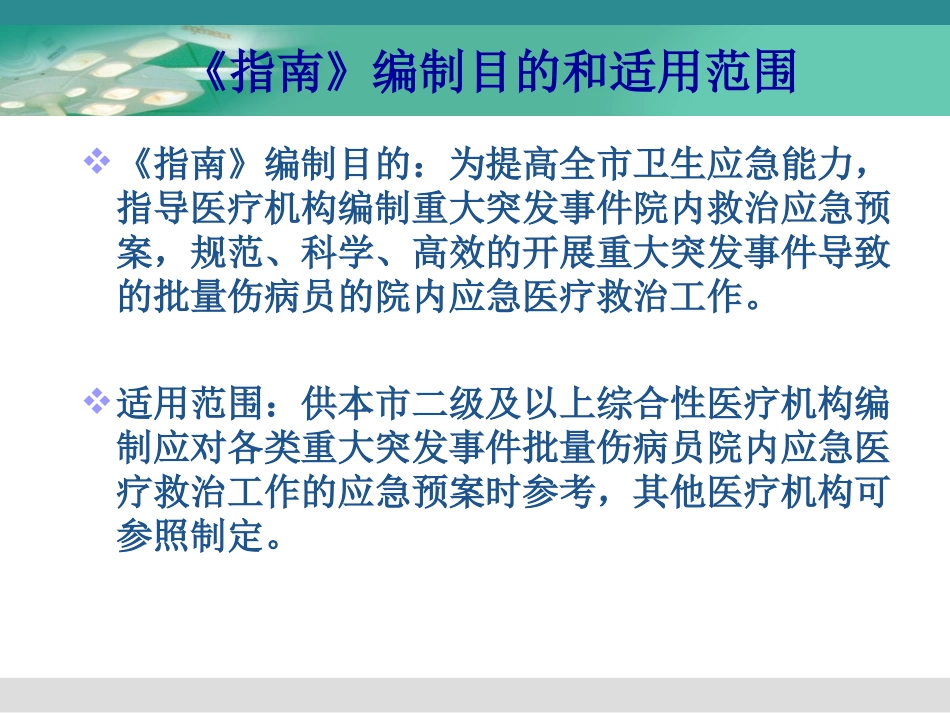 《指南》编制目的和适用范围

❖ 《指南》编制目的：为提高全市卫生应急能力，指导医疗机构编制重大突发事件院内救治应急预案，规范、科学、高效的开展重大突发事件导致的批量伤病员的院内应急医疗救治工作。

❖ 适用范围：供本市二级及以上综合性医疗机构编制应对各类重大突发事件批量伤病员院内应急医疗救治工作的应急预案时参考，其他医疗机构可参照制定。